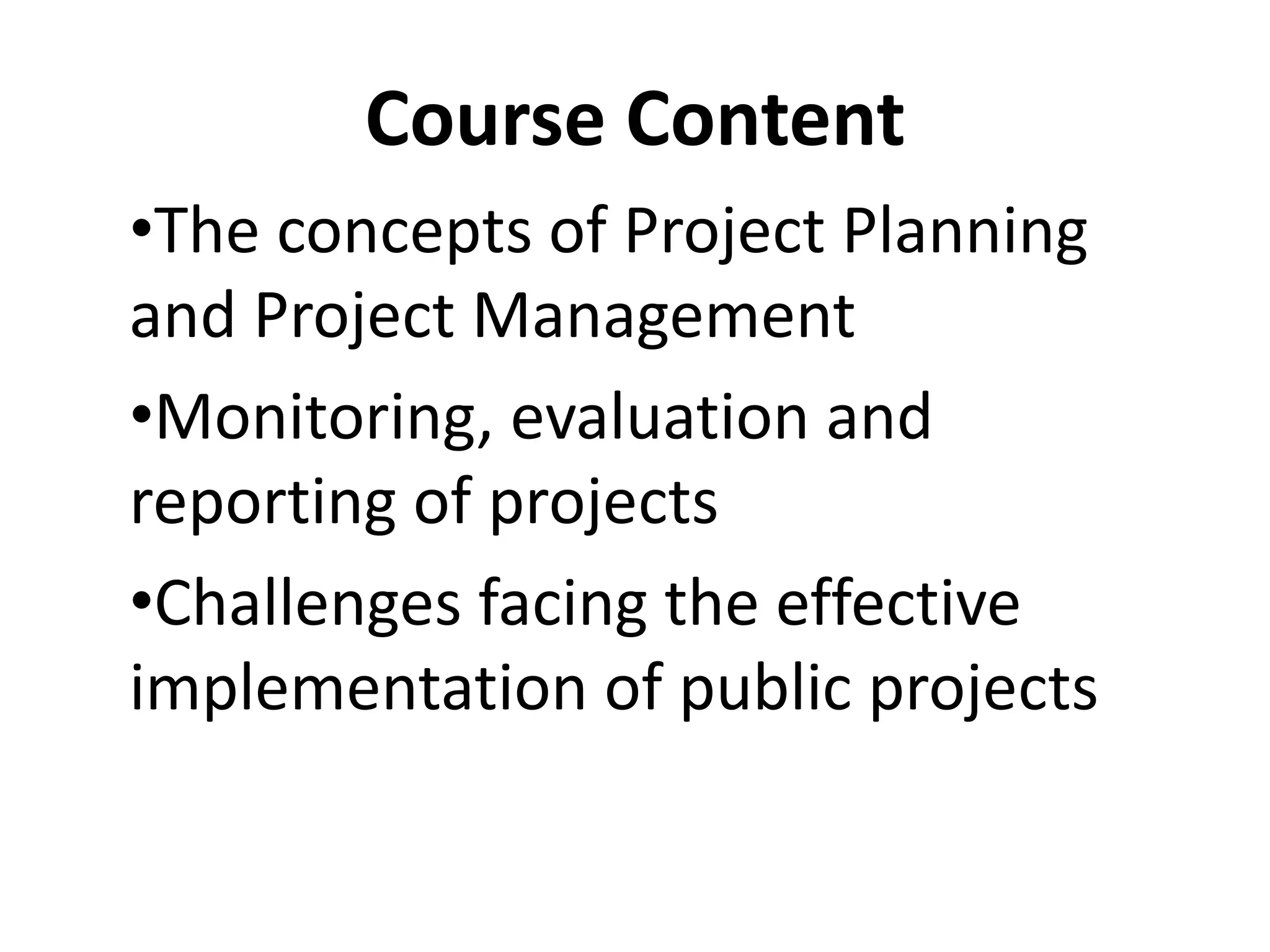 Course Content

•The concepts of Project Planning and Project Management

•Monitoring, evaluation and reporting of projects

•Challenges facing the effective implementation of public projects